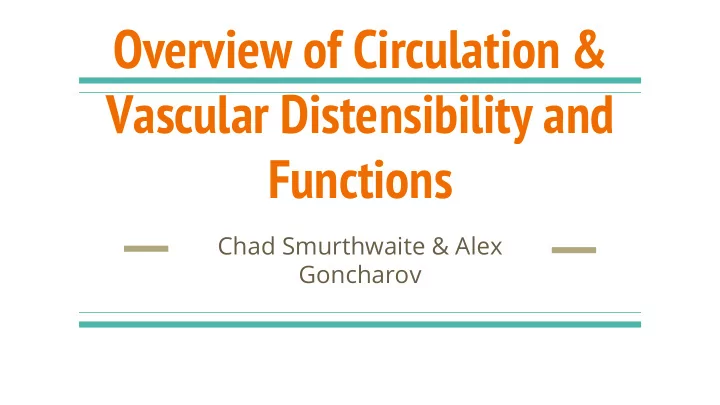 Overview of Circulation & Vascular Distensibility and Functions

Chad Smurthwaite & Alex Goncharov